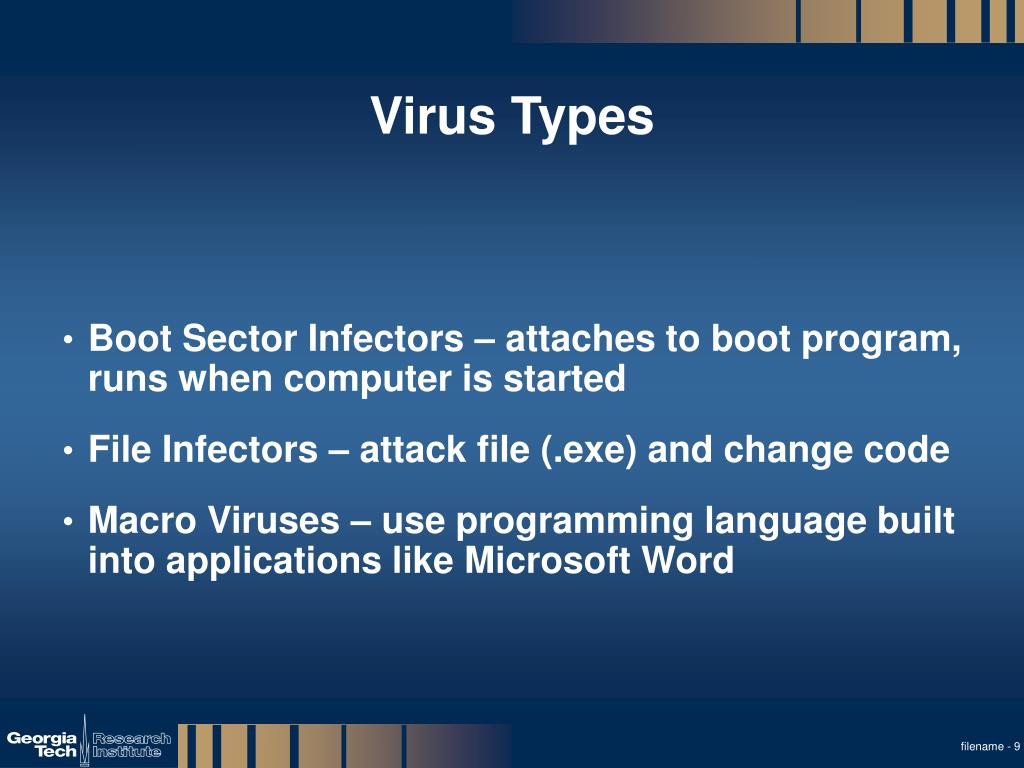 Virus Types

• Boot Sector Infectors – attaches to boot program, runs when computer is started

• File Infectors – attack file (.exe) and change code

• Macro Viruses – use programming language built into applications like Microsoft Word

Georgia Tech Research Institute

filename - 9